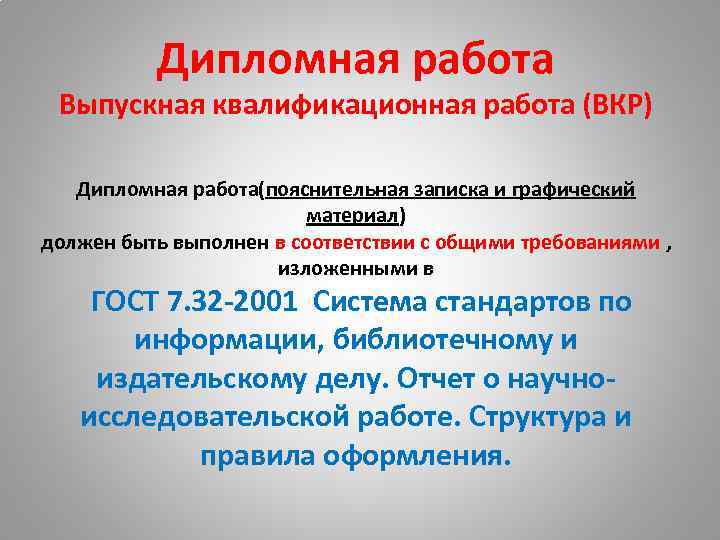 Дипломная работа
Выпускная квалификационная работа (ВКР)

Дипломная работа(пояснительная записка и графический материал)
должен быть выполнен в соответствии с общими требованиями , изложенными в

ГОСТ 7.32-2001 Система стандартов по информации, библиотечному и издательскому делу. Отчет о научно-исследовательской работе. Структура и правила оформления.